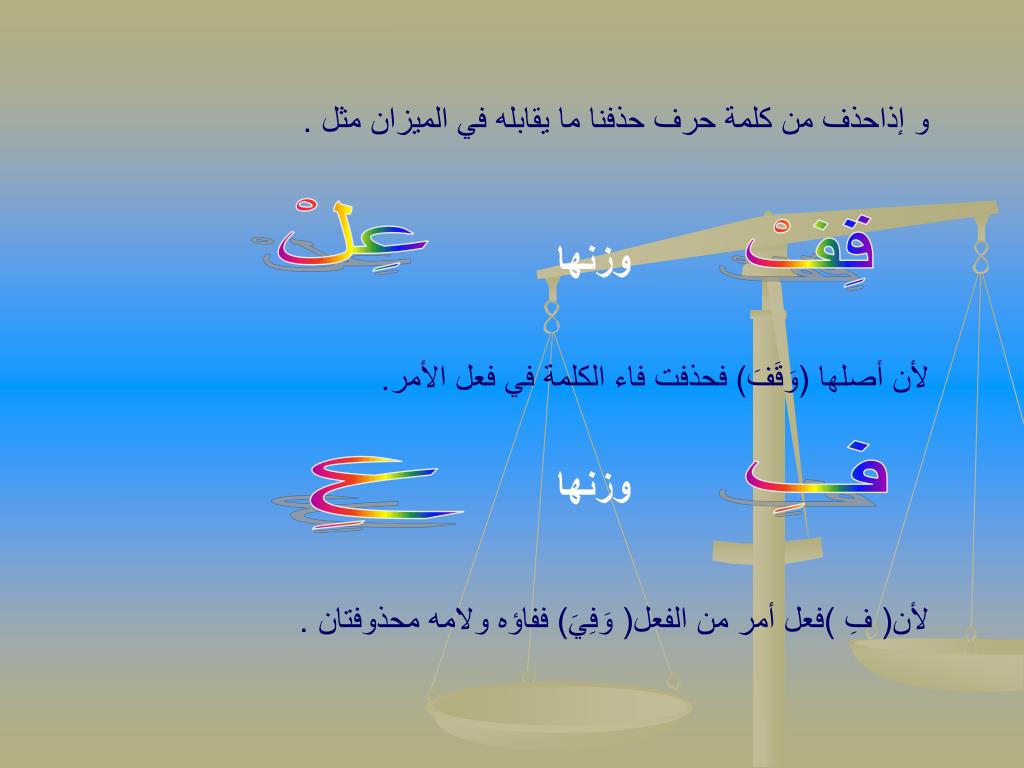 و إذاحذف من كلمة حرف حذفنا ما يقابله في الميزان مثل .

قِفْ وزنها عِلْ

لأن أصلها (وَقَفَ) فحذفت فاء الكلمة في فعل الأمر.

فِ وزنها عِ

لأن( فِ )فعل أمر من الفعل( وَفِيَ) ففاؤه ولامه محذوفتان .